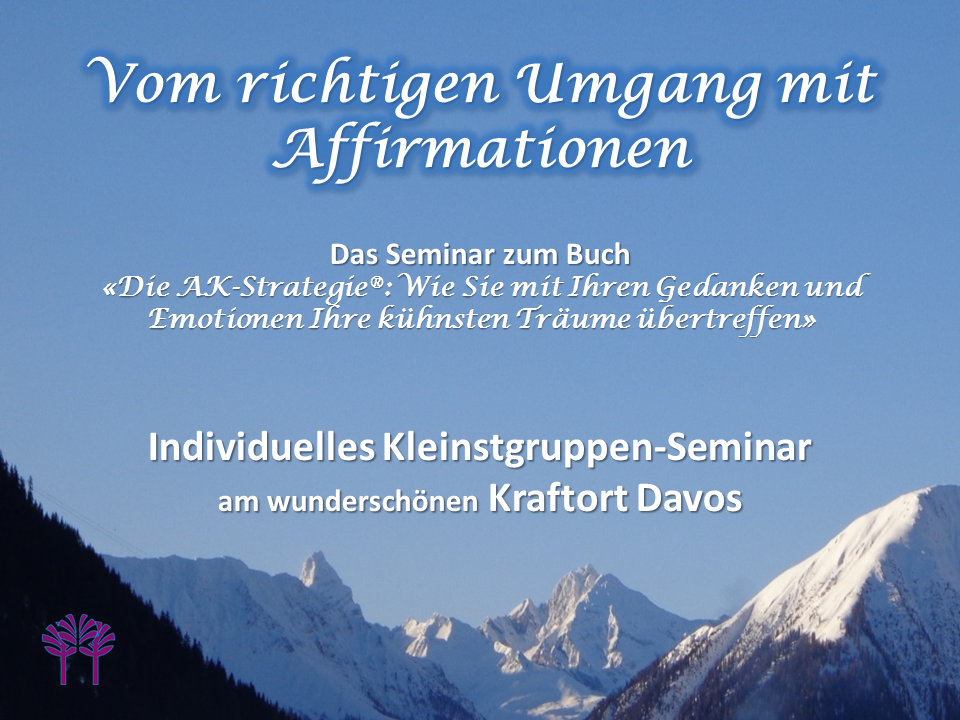 Vom richtigen Umgang mit Affirmationen

Das Seminar zum Buch
«Die AK-Strategie®: Wie Sie mit Ihren Gedanken und Emotionen Ihre kühnsten Träume übertreffen»

Individuelles Kleinstgruppen-Seminar
am wunderschönen Kraftort Davos